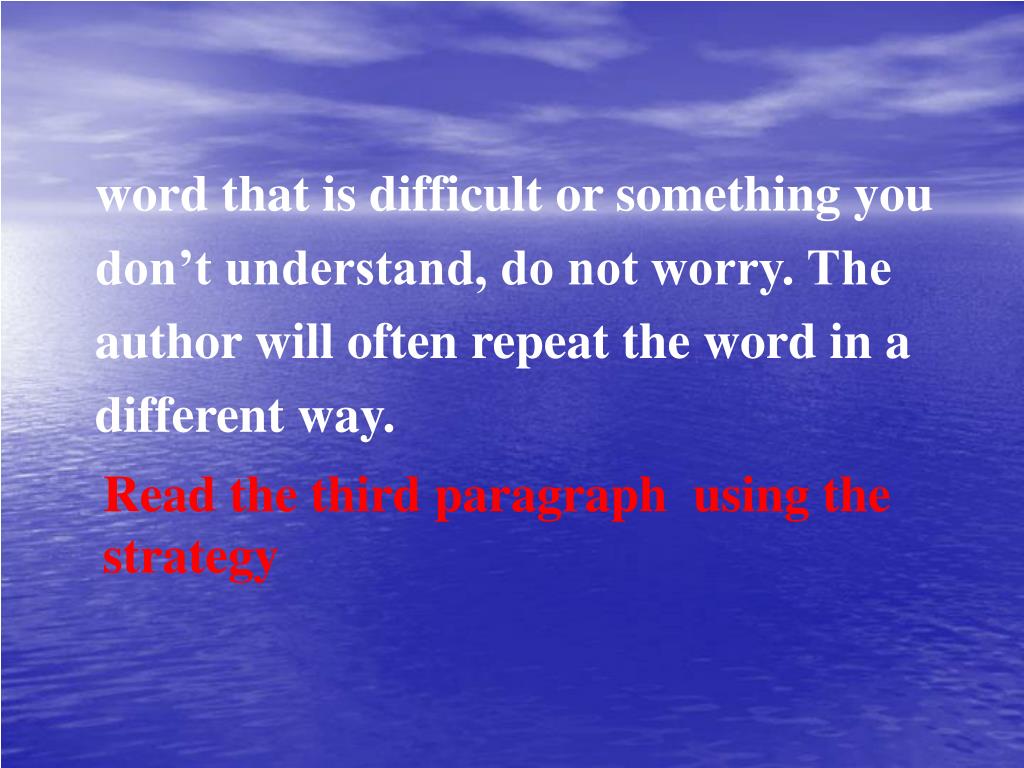 word that is difficult or something you don’t understand, do not worry. The author will often repeat the word in a different way.

Read the third paragraph using the strategy